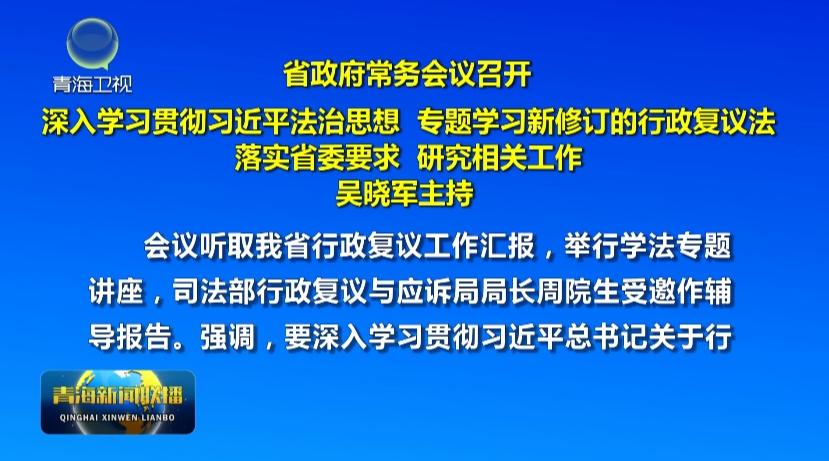 青海卫视

省政府常务会议召开
深入学习贯彻习近平法治思想 专题学习新修订的行政复议法
落实省委要求 研究相关工作
吴晓军主持

会议听取我省行政复议工作汇报，举行学法专题讲座，司法部行政复议与应诉局局长周院生受邀作辅导报告。强调，要深入学习贯彻习近平总书记关于行

青海新闻联播
QINGHAI XINWEN LIANBO